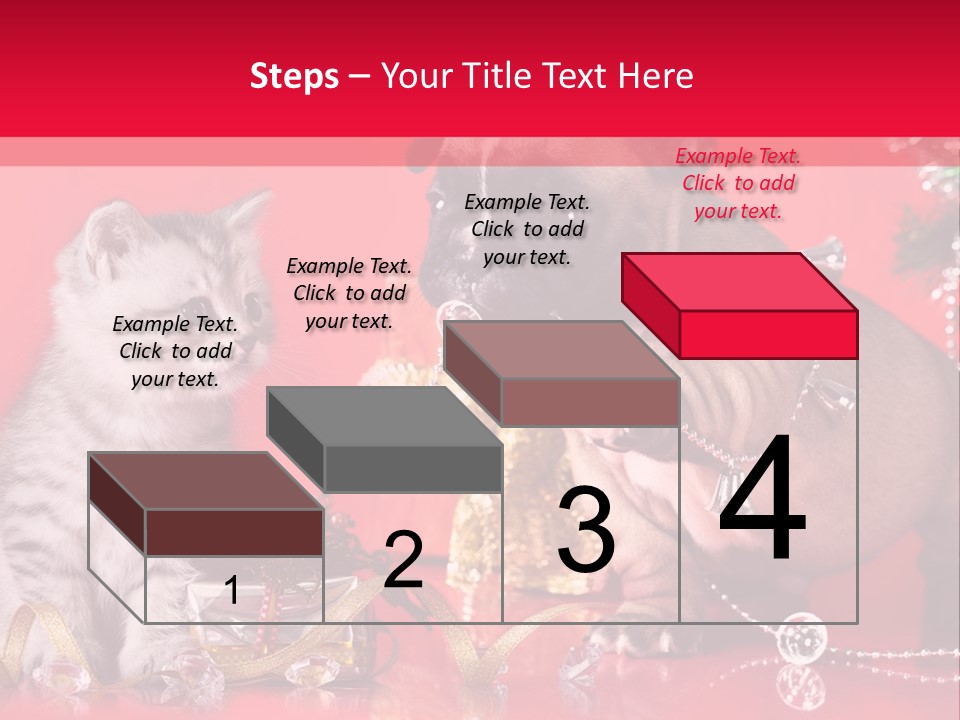 Steps – Your Title Text Here

Example Text. Click to add your text.

Example Text. Click to add your text.

Example Text. Click to add your text.

Example Text. Click to add your text.

1

2

3

4